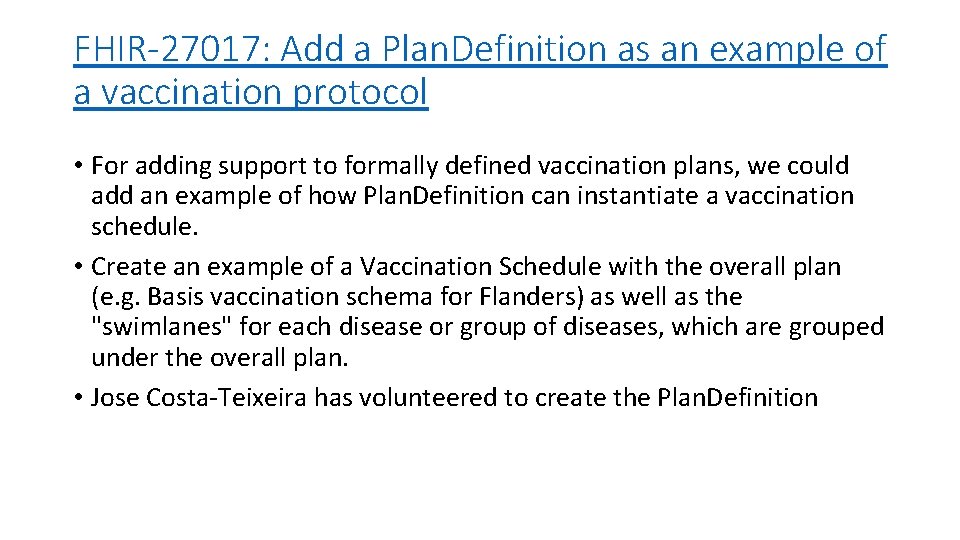 FHIR-27017: Add a PlanDefinition as an example of a vaccination protocol

• For adding support to formally defined vaccination plans, we could add an example of how PlanDefinition can instantiate a vaccination schedule.
• Create an example of a Vaccination Schedule with the overall plan (e.g. Basis vaccination schema for Flanders) as well as the "swimlanes" for each disease or group of diseases, which are grouped under the overall plan.
• Jose Costa-Teixeira has volunteered to create the PlanDefinition